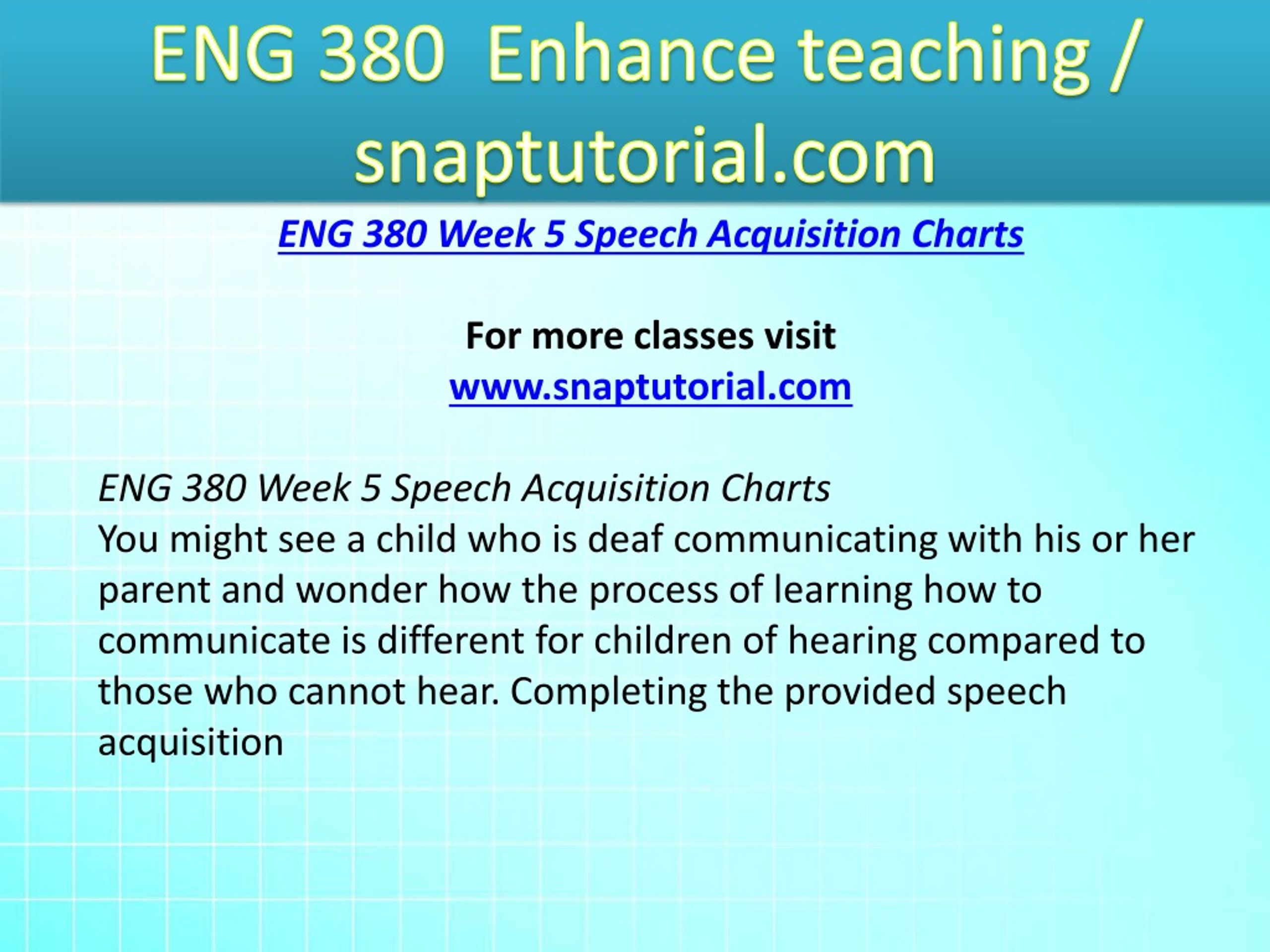 ENG 380 Enhance teaching / snaptutorial.com

ENG 380 Week 5 Speech Acquisition Charts

For more classes visit
www.snaptutorial.com

ENG 380 Week 5 Speech Acquisition Charts
You might see a child who is deaf communicating with his or her parent and wonder how the process of learning how to communicate is different for children of hearing compared to those who cannot hear. Completing the provided speech acquisition